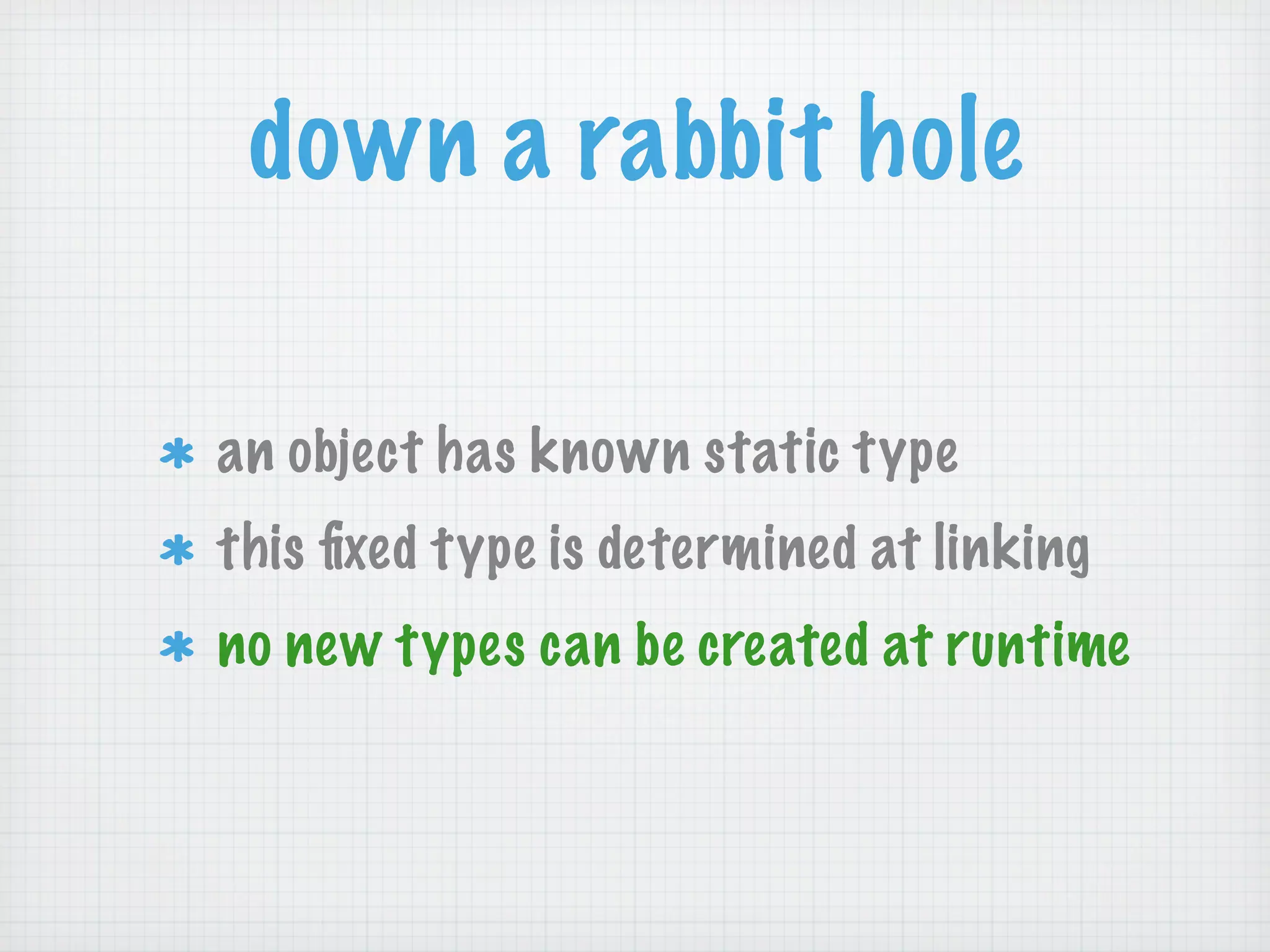 down a rabbit hole

* an object has known static type
* this fixed type is determined at linking
* no new types can be created at runtime